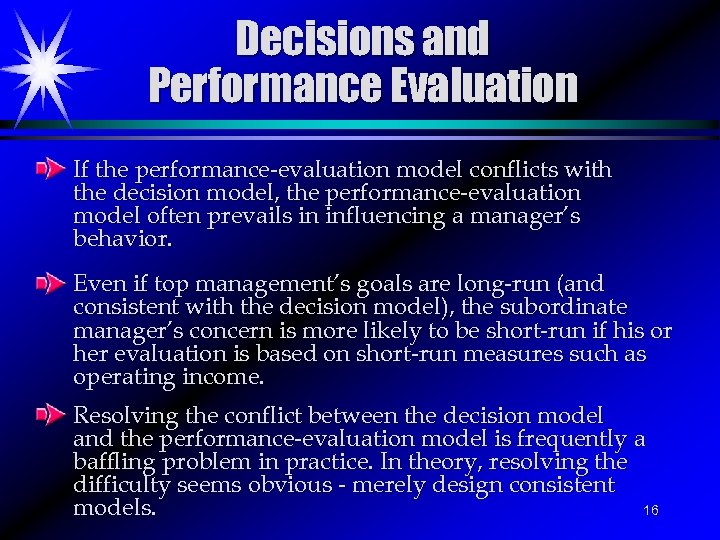 Decisions and Performance Evaluation

If the performance-evaluation model conflicts with the decision model, the performance-evaluation model often prevails in influencing a manager's behavior.

Even if top management's goals are long-run (and consistent with the decision model), the subordinate manager's concern is more likely to be short-run if his or her evaluation is based on short-run measures such as operating income.

Resolving the conflict between the decision model and the performance-evaluation model is frequently a baffling problem in practice. In theory, resolving the difficulty seems obvious - merely design consistent models.

16